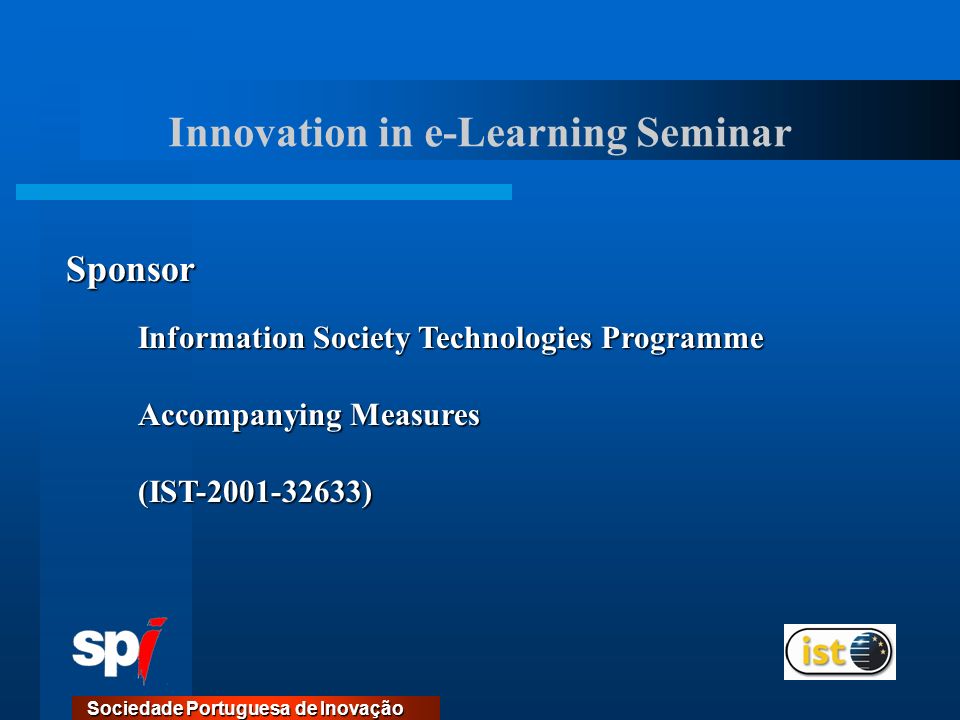 Innovation in e-Learning Seminar

Sponsor

Information Society Technologies Programme

Accompanying Measures

(IST-2001-32633)

spi

Sociedade Portuguesa de Inovação

ist